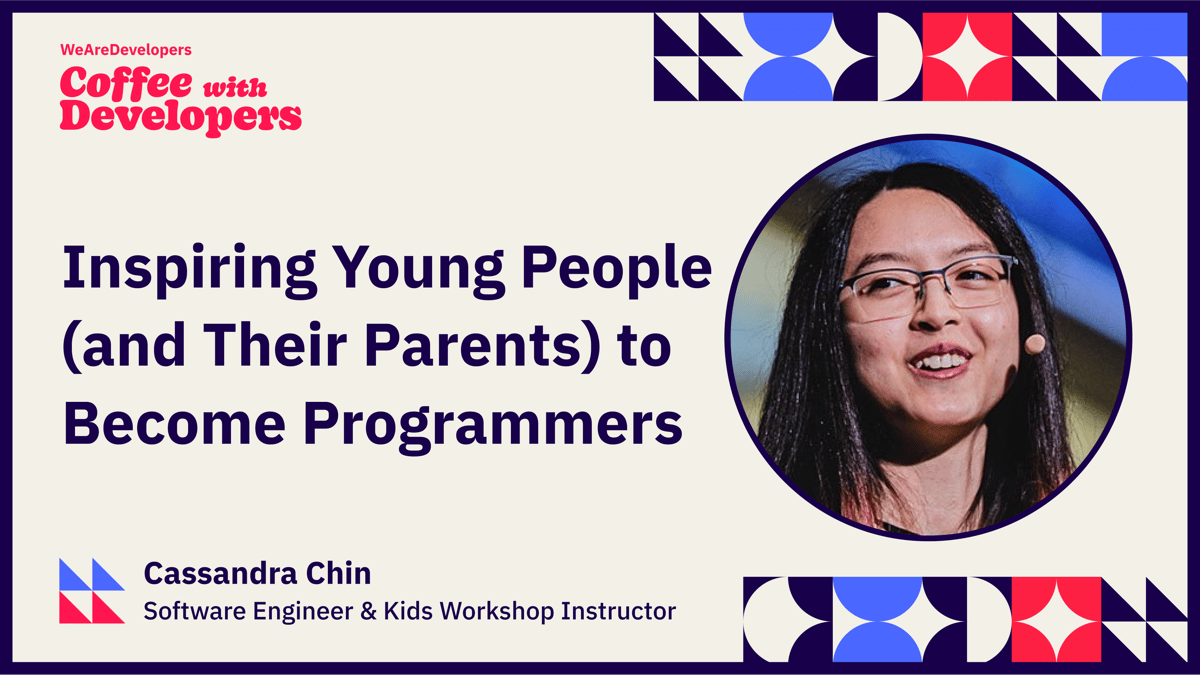 WeAreDevelopers
Coffee with Developers

Inspiring Young People (and Their Parents) to Become Programmers

Cassandra Chin
Software Engineer & Kids Workshop Instructor